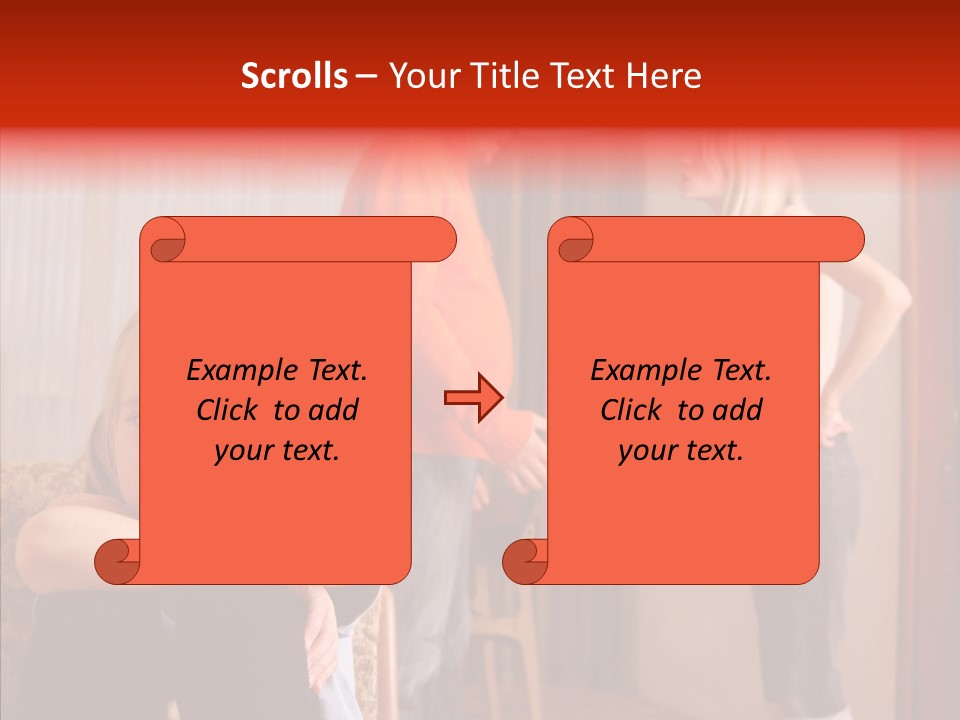 Scrolls – Your Title Text Here

Example Text. Click to add your text.

Example Text. Click to add your text.